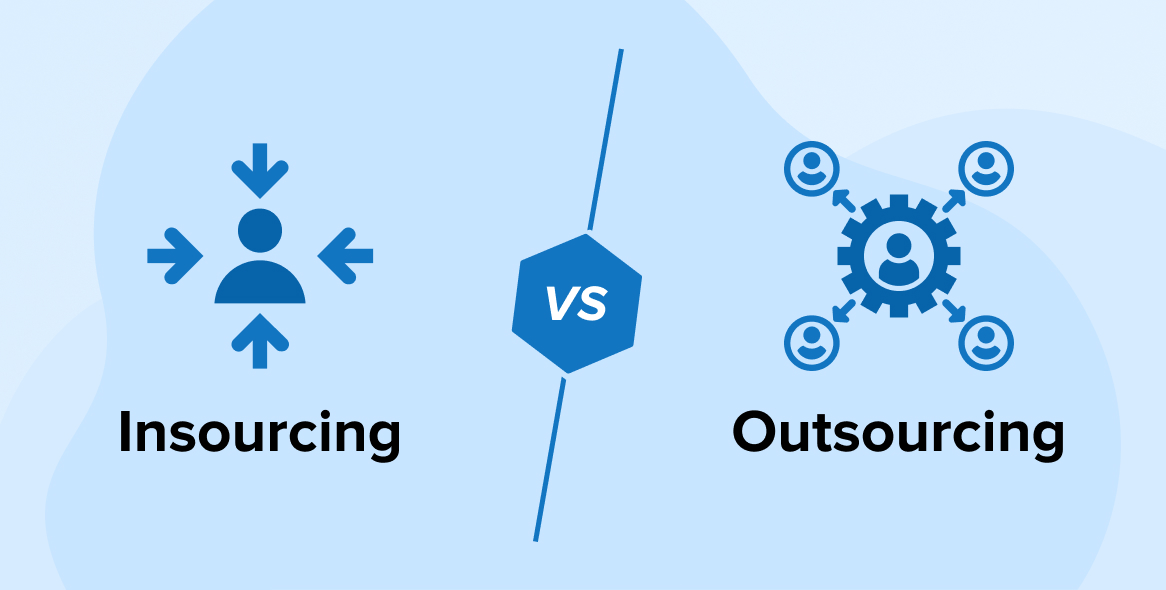 Insourcing

VS

Outsourcing